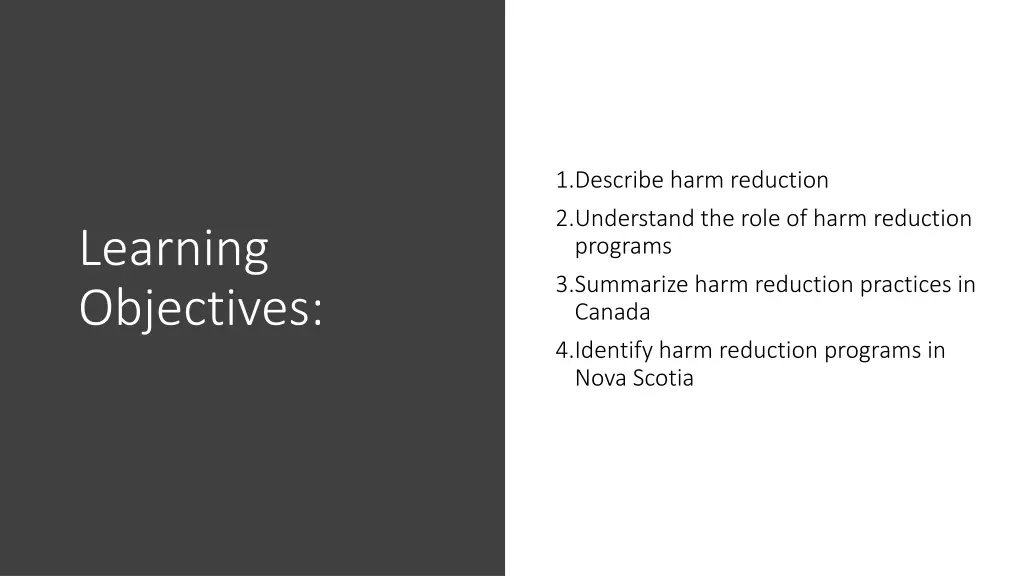 Learning Objectives:

1.Describe harm reduction

2.Understand the role of harm reduction programs

3.Summarize harm reduction practices in Canada

4.Identify harm reduction programs in Nova Scotia